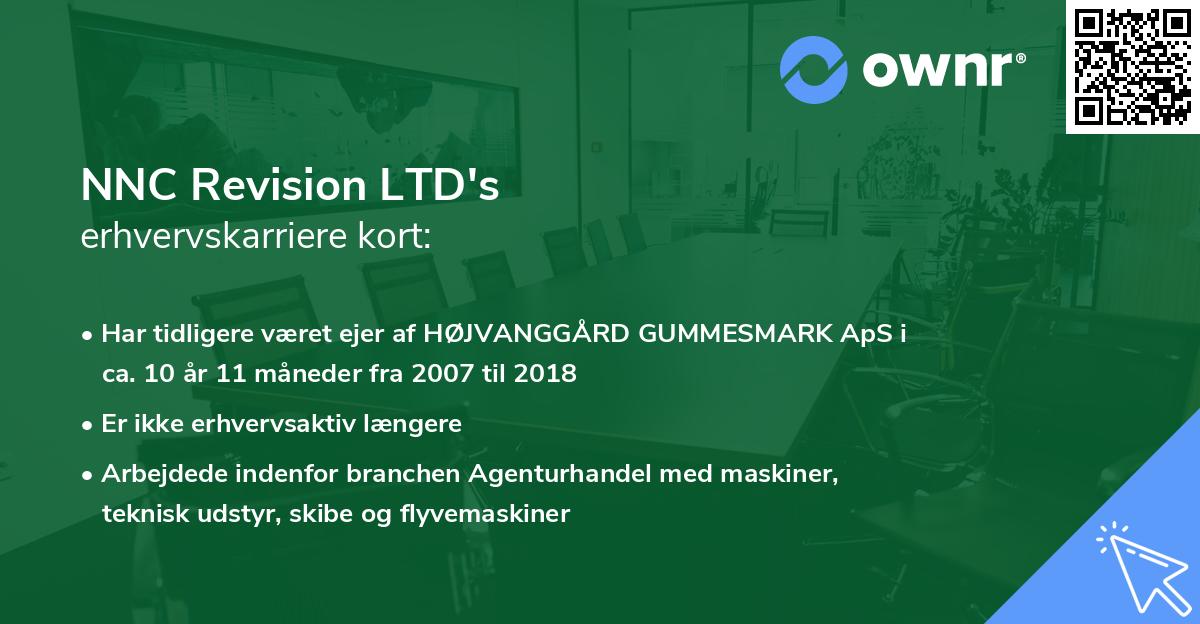 ownr®

NNC Revision LTD's
erhvervskarriere kort:

• Har tidligere været ejer af HØJVANGGÅRD GUMMESMARK ApS i ca. 10 år 11 måneder fra 2007 til 2018

• Er ikke erhvervsaktiv længere

• Arbejdede indenfor branchen Agenturhandel med maskiner, teknisk udstyr, skibe og flyvemaskiner